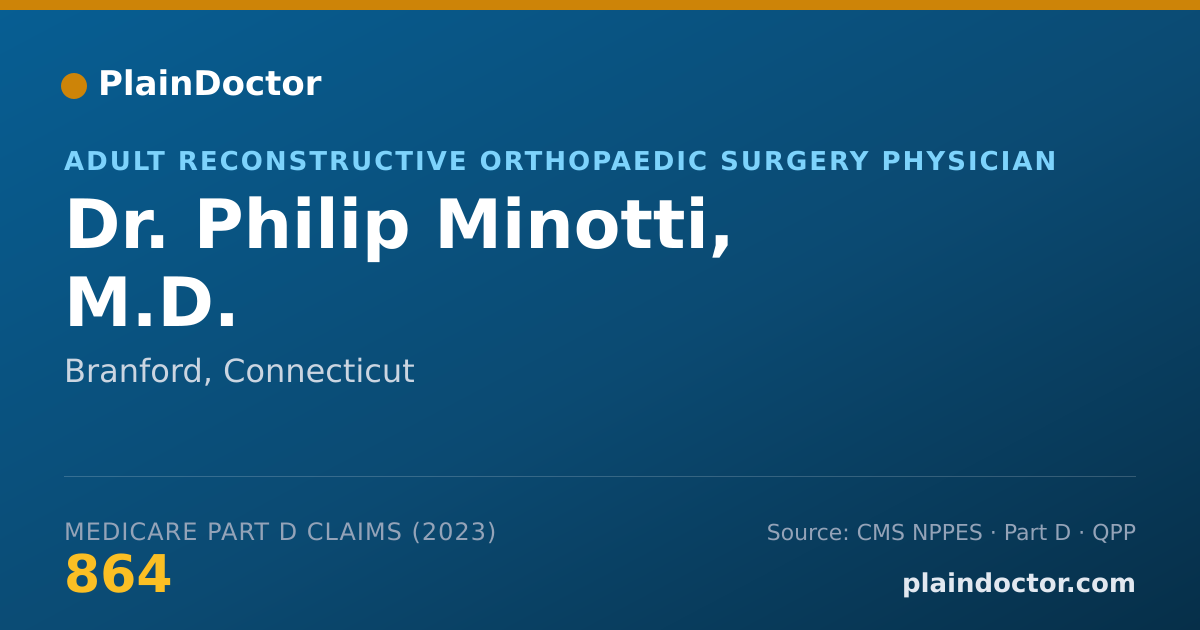 PlainDoctor

ADULT RECONSTRUCTIVE ORTHOPAEDIC SURGERY PHYSICIAN

Dr. Philip Minotti, M.D.

Branford, Connecticut

MEDICARE PART D CLAIMS (2023)

864

Source: CMS NPPES · Part D · QPP

plaindoctor.com